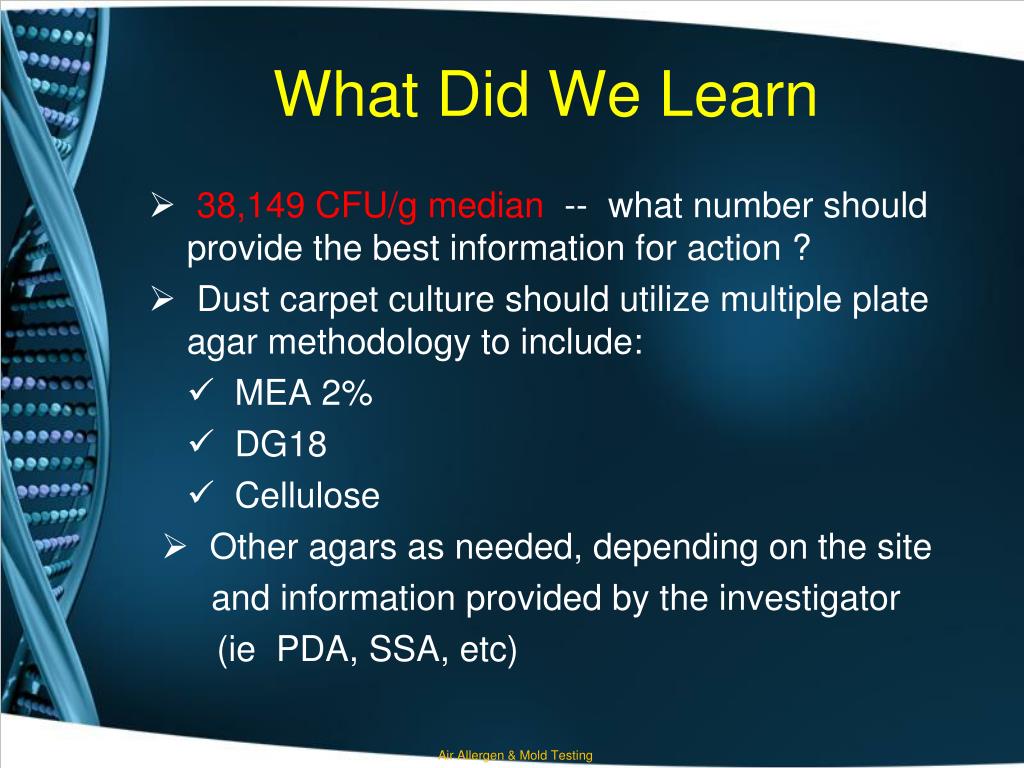 What Did We Learn

➢ 38,149 CFU/g median -- what number should provide the best information for action ?

➢ Dust carpet culture should utilize multiple plate agar methodology to include:

✓ MEA 2%

✓ DG18

✓ Cellulose

➢ Other agars as needed, depending on the site and information provided by the investigator (ie PDA, SSA, etc)

Air Allergen & Mold Testing